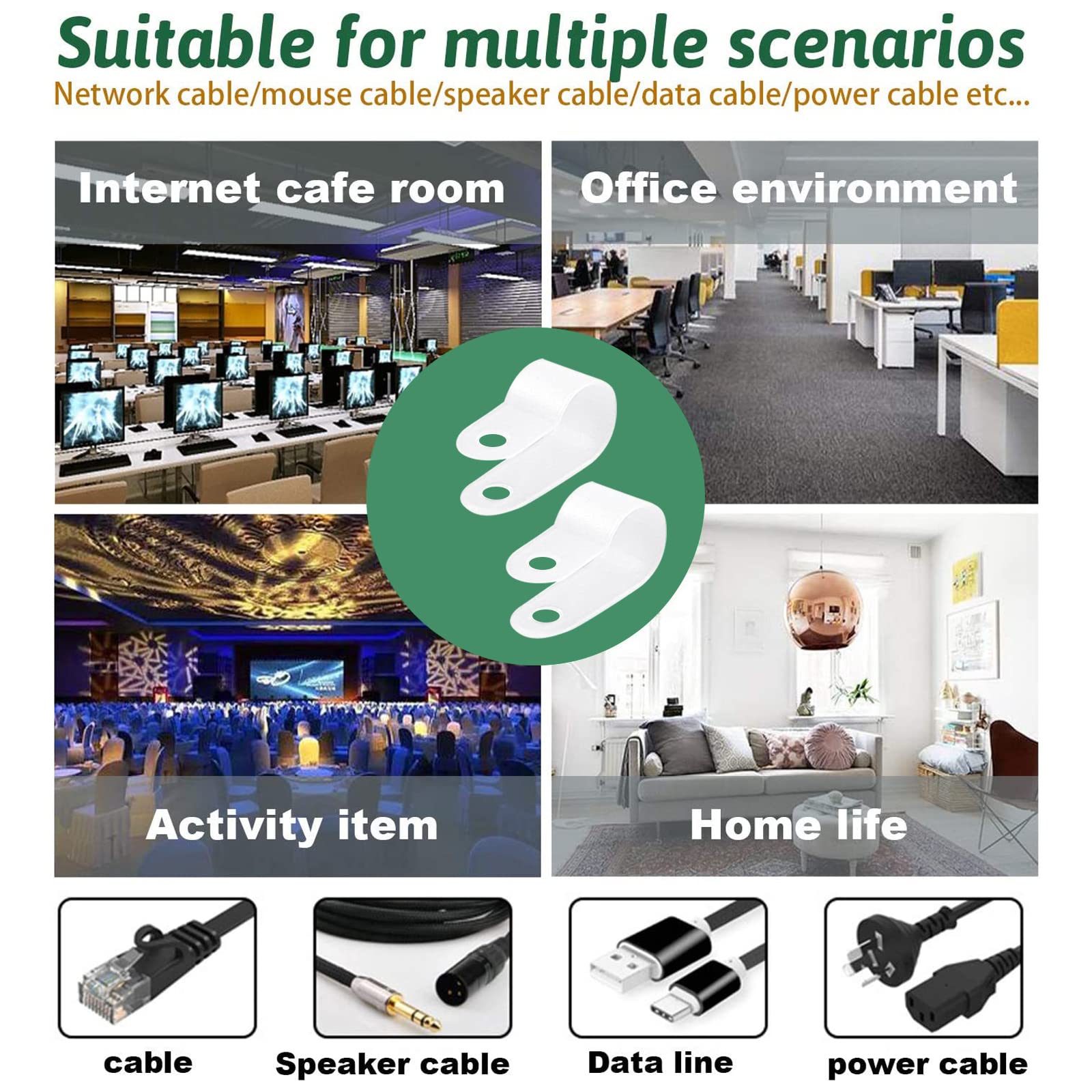 Suitable for multiple scenarios

Network cable/mouse cable/speaker cable/data cable/power cable etc...

Internet cafe room

Office environment

Activity item

Home life

cable

Speaker cable

Data line

power cable